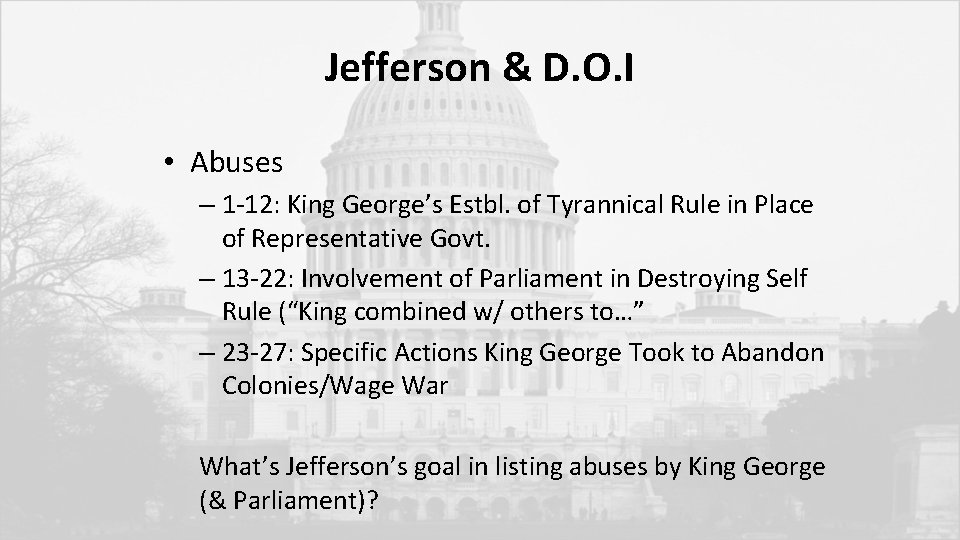 Jefferson & D.O.I

• Abuses
– 1-12: King George’s Estbl. of Tyrannical Rule in Place of Representative Govt.
– 13-22: Involvement of Parliament in Destroying Self Rule (“King combined w/ others to…”
– 23-27: Specific Actions King George Took to Abandon Colonies/Wage War

What’s Jefferson’s goal in listing abuses by King George (& Parliament)?